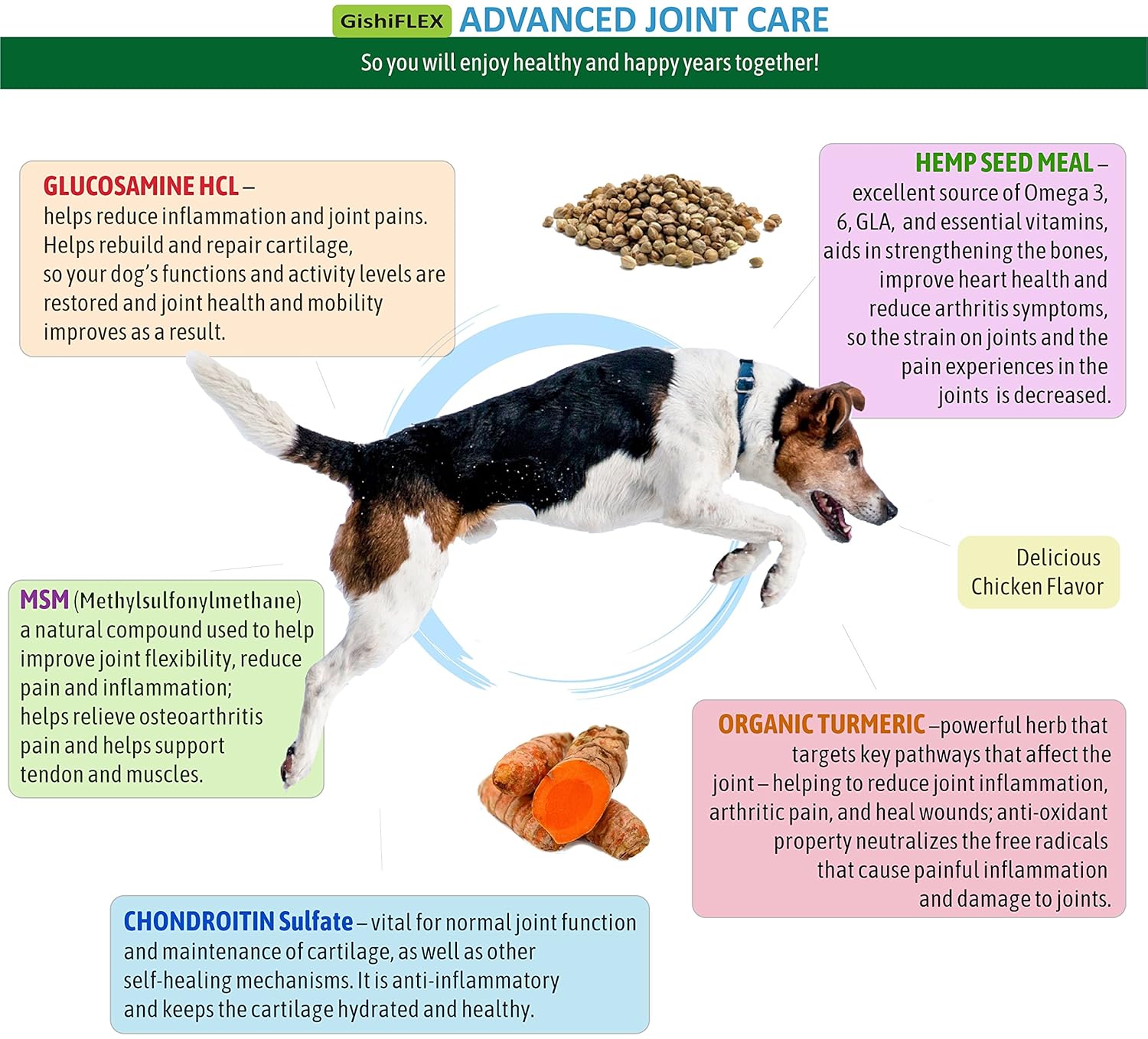 GishiFLEX ADVANCED JOINT CARE

So you will enjoy healthy and happy years together!

GLUCOSAMINE HCL – helps reduce inflammation and joint pains. Helps rebuild and repair cartilage, so your dog's functions and activity levels are restored and joint health and mobility improves as a result.

HEMP SEED MEAL – excellent source of Omega 3, 6, GLA, and essential vitamins, aids in strengthening the bones, improve heart health and reduce arthritis symptoms, so the strain on joints and the pain experiences in the joints is decreased.

Delicious Chicken Flavor

MSM (Methylsulfonylmethane) a natural compound used to help improve joint flexibility, reduce pain and inflammation; helps relieve osteoarthritis pain and helps support tendon and muscles.

ORGANIC TURMERIC –powerful herb that targets key pathways that affect the joint – helping to reduce joint inflammation, arthritic pain, and heal wounds; anti-oxidant property neutralizes the free radicals that cause painful inflammation and damage to joints.

CHONDROITIN Sulfate – vital for normal joint function and maintenance of cartilage, as well as other self-healing mechanisms. It is anti-inflammatory and keeps the cartilage hydrated and healthy.